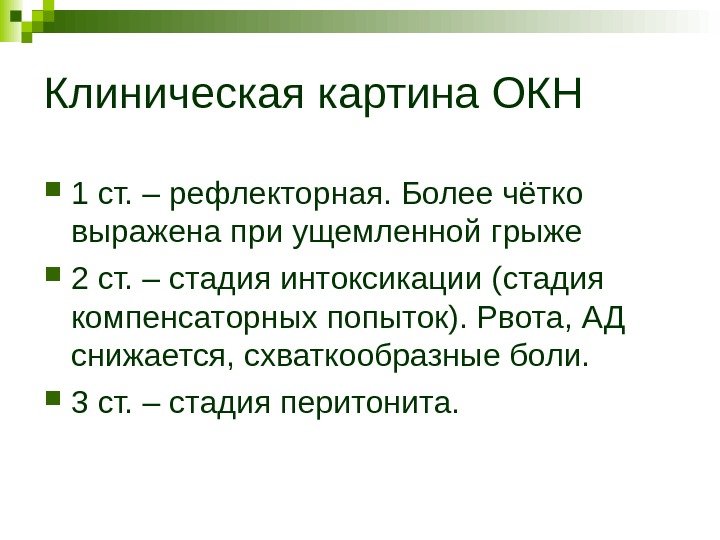 Клиническая картина ОКН

1 ст. – рефлекторная. Более чётко выражена при ущемленной грыже

2 ст. – стадия интоксикации (стадия компенсаторных попыток). Рвота, АД снижается, схваткообразные боли.

3 ст. – стадия перитонита.